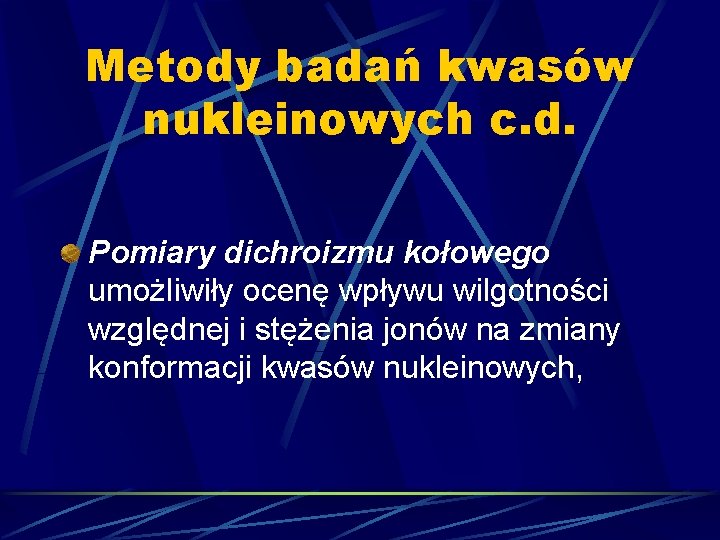 Metody badań kwasów nukleinowych c.d.

Pomiary dichroizmu kołowego umożliwiły ocenę wpływu wilgotności względnej i stężenia jonów na zmiany konformacji kwasów nukleinowych,